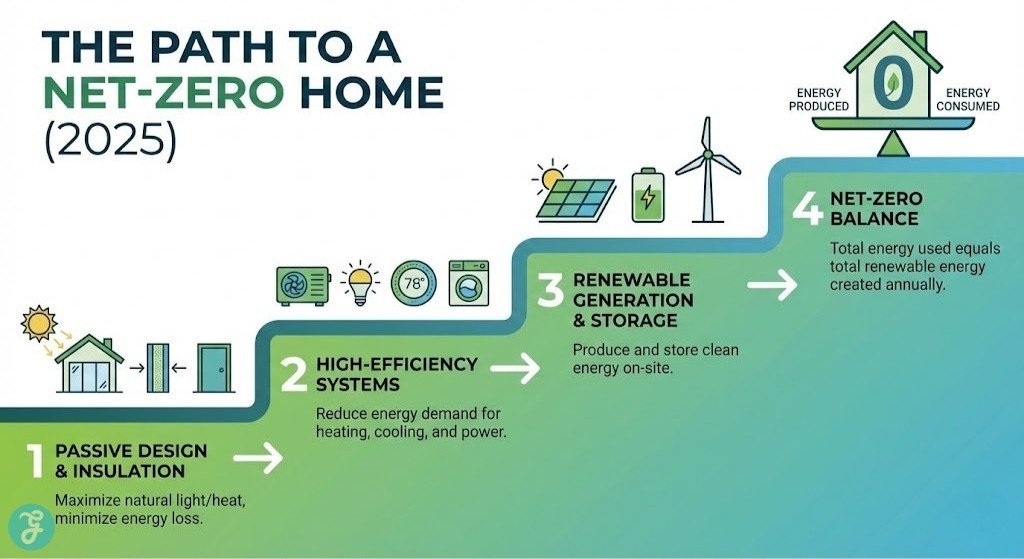 THE PATH TO A NET-ZERO HOME (2025)

ENERGY PRODUCED

0

ENERGY CONSUMED

78°

1 PASSIVE DESIGN & INSULATION

Maximize natural light/heat, minimize energy loss.

2 HIGH-EFFICIENCY SYSTEMS

Reduce energy demand for heating, cooling, and power.

3 RENEWABLE GENERATION & STORAGE

Produce and store clean energy on-site.

4 NET-ZERO BALANCE

Total energy used equals total renewable energy created annually.